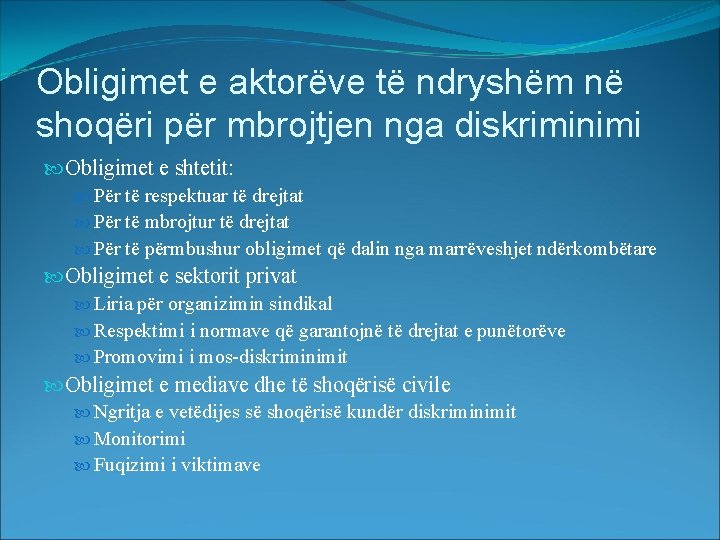 Obligimet e aktorëve të ndryshëm në shoqëri për mbrojtjen nga diskriminimi

Obligimet e shtetit:
Për të respektuar të drejtat
Për të mbrojtur të drejtat
Për të përmbushur obligimet që dalin nga marrëveshjet ndërkombëtare
Obligimet e sektorit privat
Liria për organizimin sindikal
Respektimi i normave që garantojnë të drejtat e punëtorëve
Promovimi i mos-diskriminimit
Obligimet e mediave dhe të shoqërisë civile
Ngritja e vetëdijes së shoqërisë kundër diskriminimit
Monitorimi
Fuqizimi i viktimave